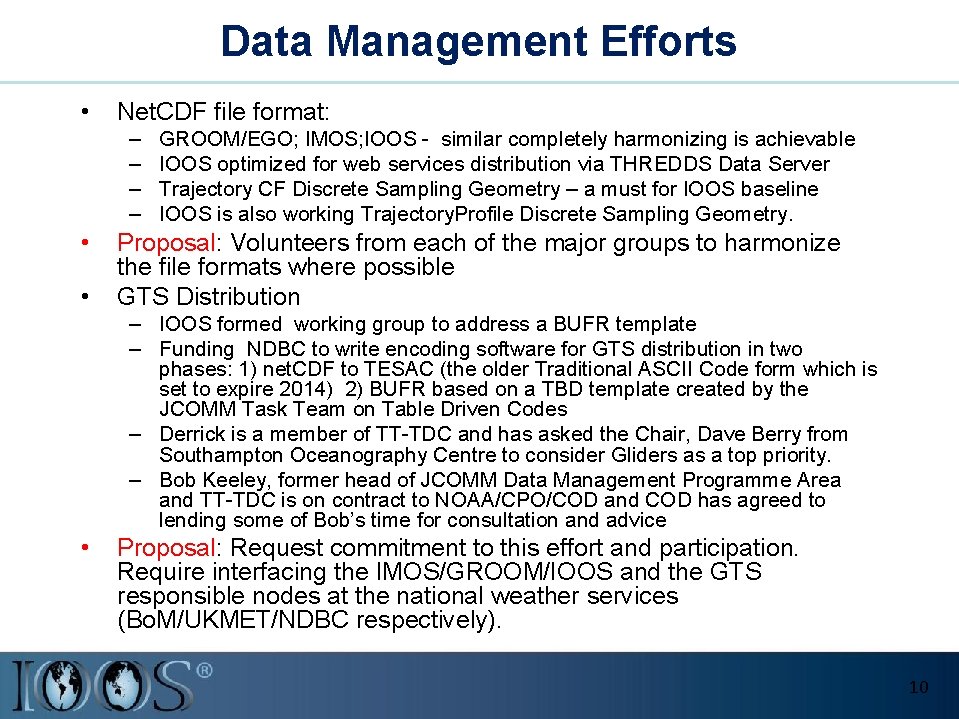 Data Management Efforts

• NetCDF file format:
– GROOM/EGO; IMOS;IOOS - similar completely harmonizing is achievable
– IOOS optimized for web services distribution via THREDDS Data Server
– Trajectory CF Discrete Sampling Geometry – a must for IOOS baseline
– IOOS is also working TrajectoryProfile Discrete Sampling Geometry.

• Proposal: Volunteers from each of the major groups to harmonize the file formats where possible

• GTS Distribution
– IOOS formed working group to address a BUFR template
– Funding NDBC to write encoding software for GTS distribution in two phases: 1) netCDF to TESAC (the older Traditional ASCII Code form which is set to expire 2014) 2) BUFR based on a TBD template created by the JCOMM Task Team on Table Driven Codes
– Derrick is a member of TT-TDC and has asked the Chair, Dave Berry from Southampton Oceanography Centre to consider Gliders as a top priority.
– Bob Keeley, former head of JCOMM Data Management Programme Area and TT-TDC is on contract to NOAA/CPO/COD and COD has agreed to lending some of Bob's time for consultation and advice

• Proposal: Request commitment to this effort and participation. Require interfacing the IMOS/GROOM/IOOS and the GTS responsible nodes at the national weather services (BoM/UKMET/NDBC respectively).

IOOS®

10